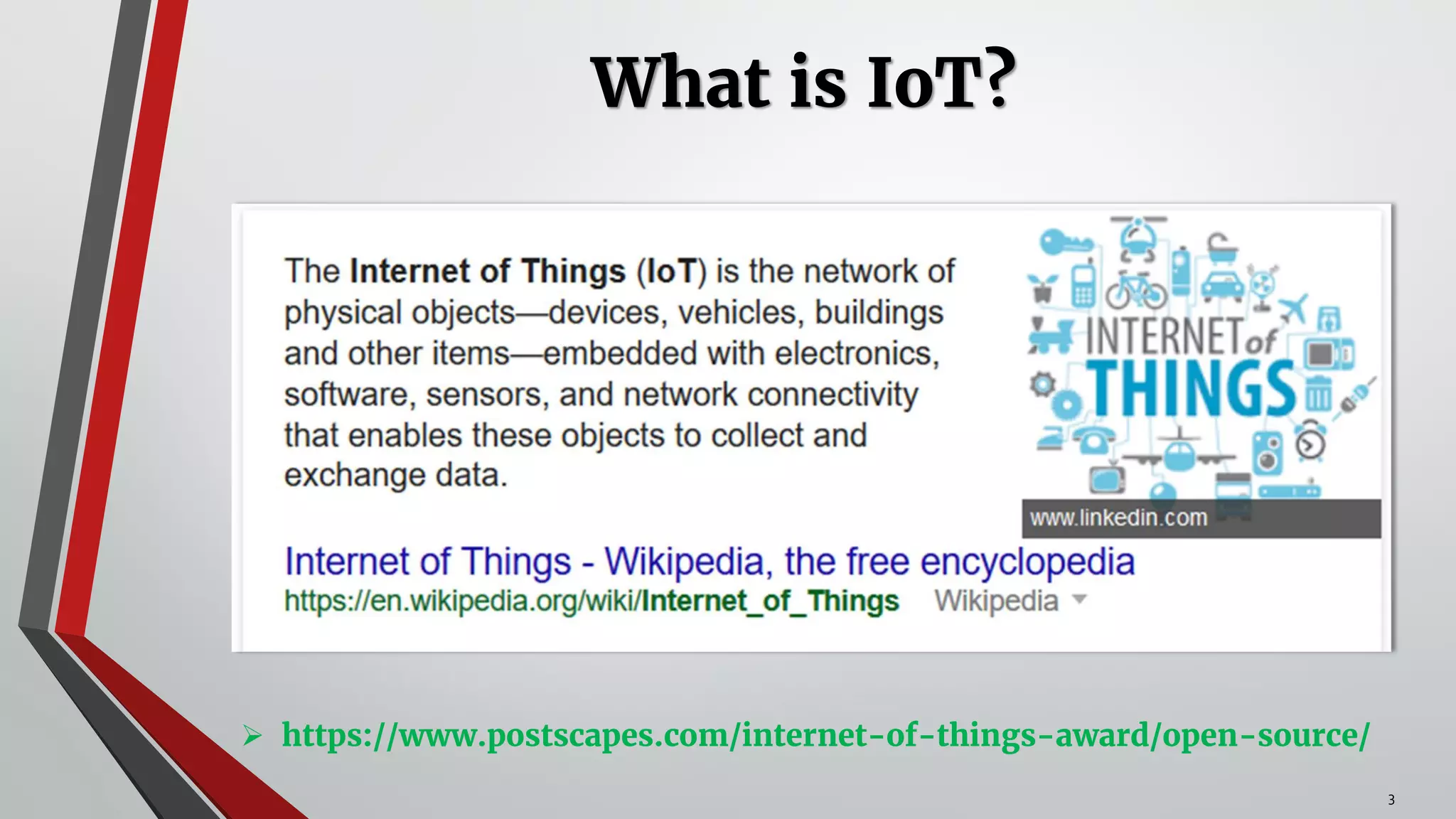 What is IoT?

The Internet of Things (IoT) is the network of physical objects—devices, vehicles, buildings and other items—embedded with electronics, software, sensors, and network connectivity that enables these objects to collect and exchange data.

INTERNET of THINGS

www.linkedin.com

Internet of Things - Wikipedia, the free encyclopedia
https://en.wikipedia.org/wiki/Internet_of_Things Wikipedia

➢ https://www.postscapes.com/internet-of-things-award/open-source/

3